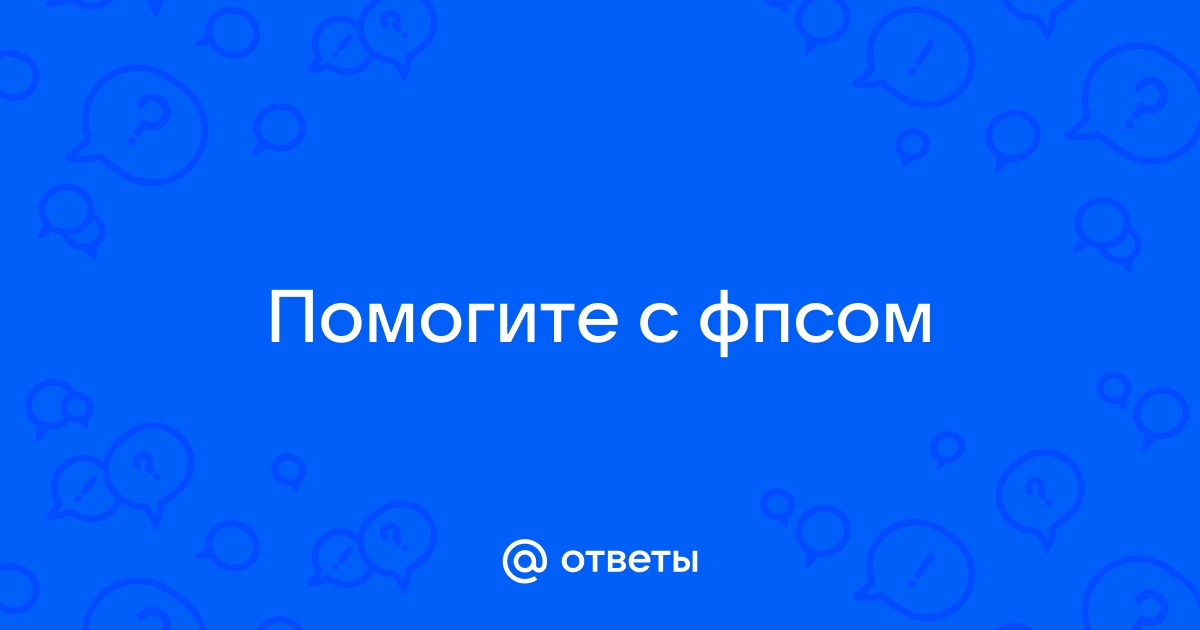 Помогите с фпсом

@ ответы